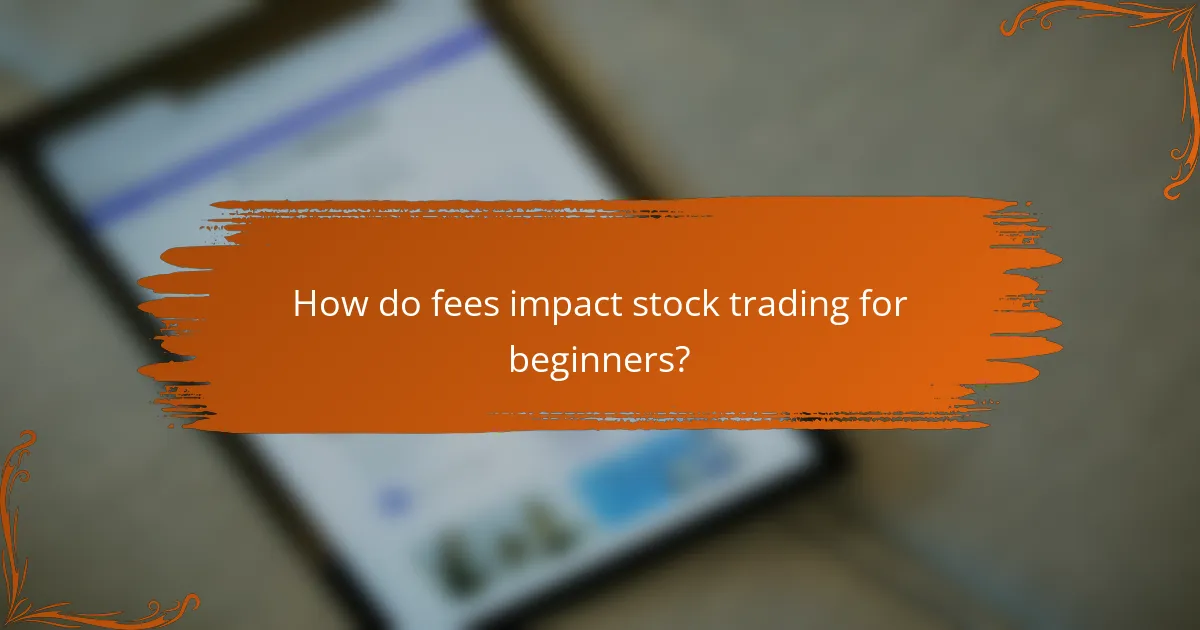 How do fees impact stock trading for beginners?